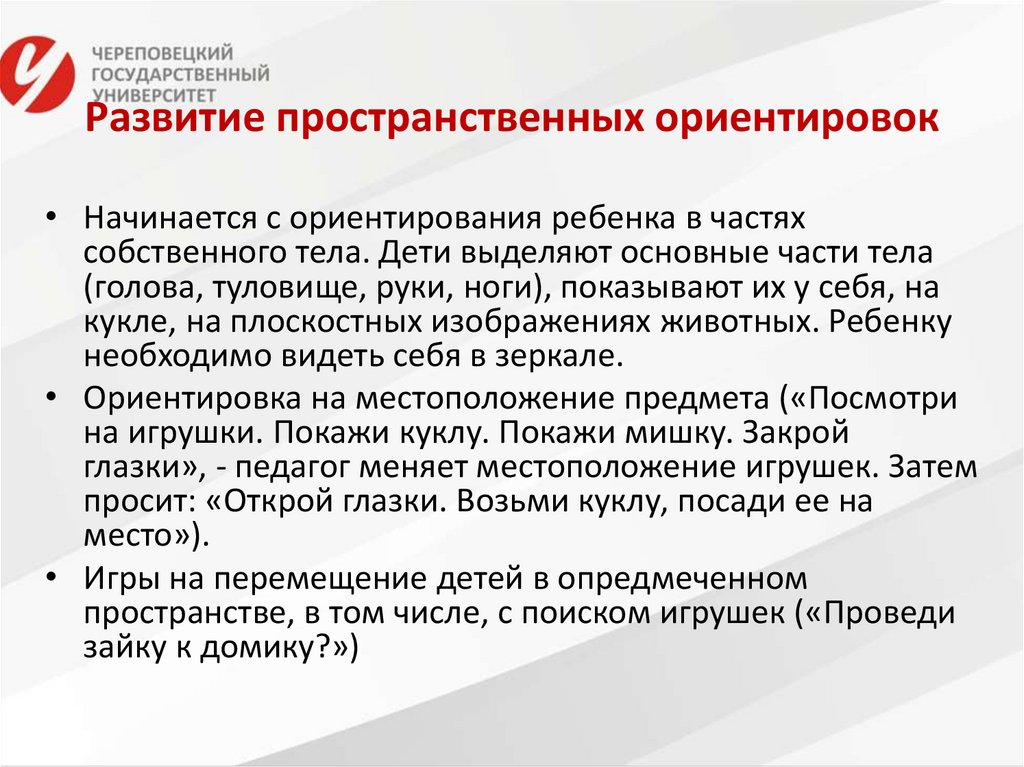 ЧЕРЕПОВЕЦКИЙ
ГОСУДАРСТВЕННЫЙ
УНИВЕРСИТЕТ

Развитие пространственных ориентировок

• Начинается с ориентирования ребенка в частях собственного тела. Дети выделяют основные части тела (голова, туловище, руки, ноги), показывают их у себя, на кукле, на плоскостных изображениях животных. Ребенку необходимо видеть себя в зеркале.
• Ориентировка на местоположение предмета («Посмотри на игрушки. Покажи куклу. Покажи мишку. Закрой глазки», - педагог меняет местоположение игрушек. Затем просит: «Открой глазки. Возьми куклу, посади ее на место»).
• Игры на перемещение детей в опредмеченном пространстве, в том числе, с поиском игрушек («Проведи зайку к домику?»)